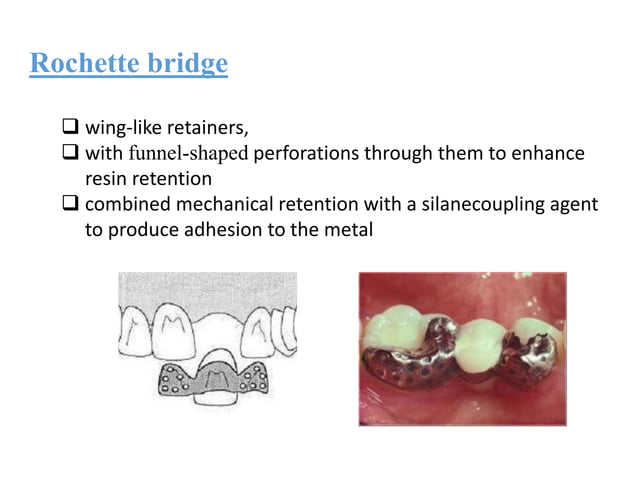 Rochette bridge

❑ wing-like retainers,
❑ with funnel-shaped perforations through them to enhance resin retention
❑ combined mechanical retention with a silanecoupling agent to produce adhesion to the metal